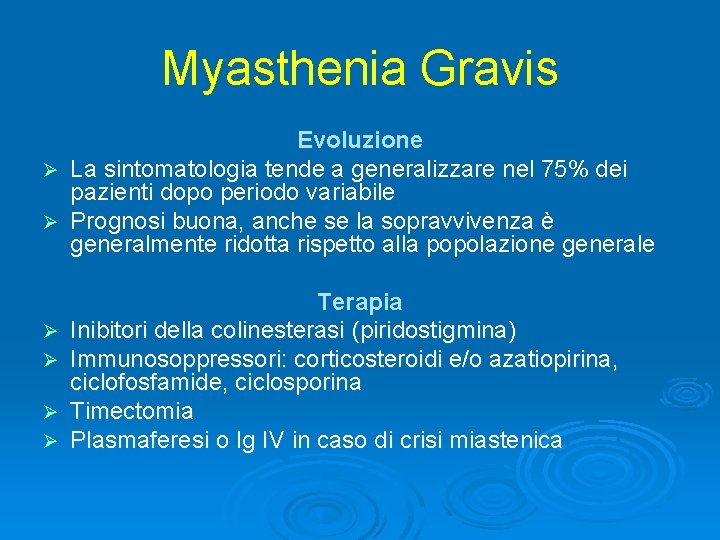 Myasthenia Gravis

Evoluzione

➢ La sintomatologia tende a generalizzare nel 75% dei pazienti dopo periodo variabile
➢ Prognosi buona, anche se la sopravvivenza è generalmente ridotta rispetto alla popolazione generale

Terapia

➢ Inibitori della colinesterasi (piridostigmina)
➢ Immunosoppressori: corticosteroidi e/o azatiopirina, ciclofosfamide, ciclosporina
➢ Timectomia
➢ Plasmaferesi o Ig IV in caso di crisi miastenica